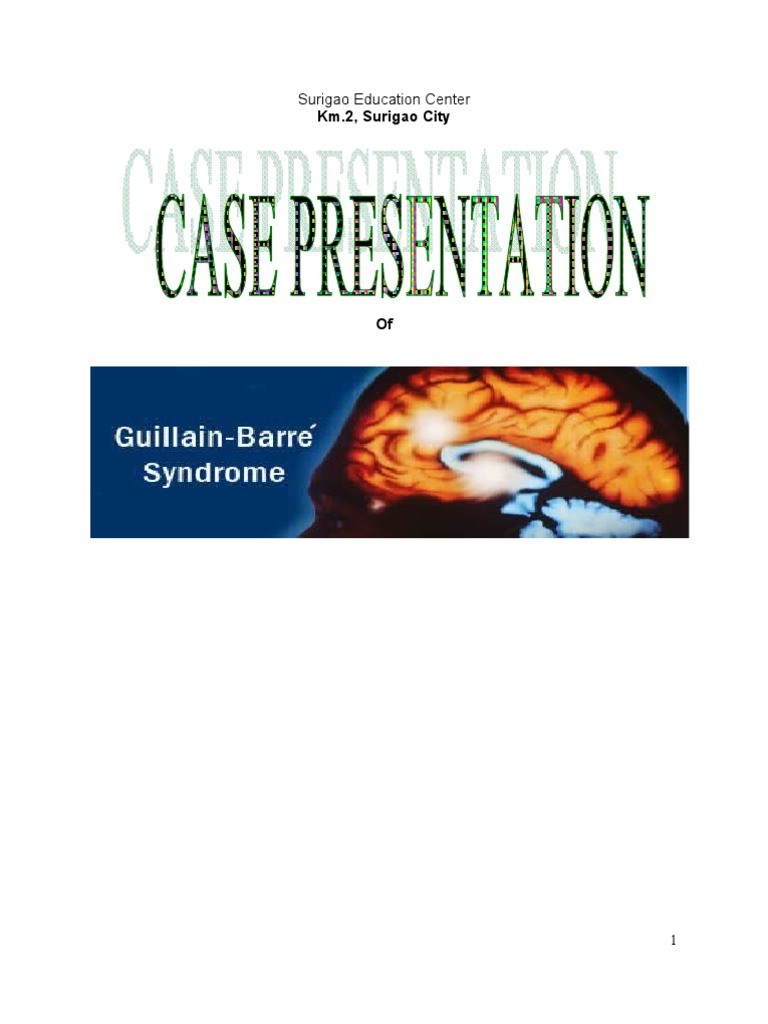 Surigao Education Center
Km.2, Surigao City

CASE PRESENTATION

Of

Guillain-Barré
Syndrome

1